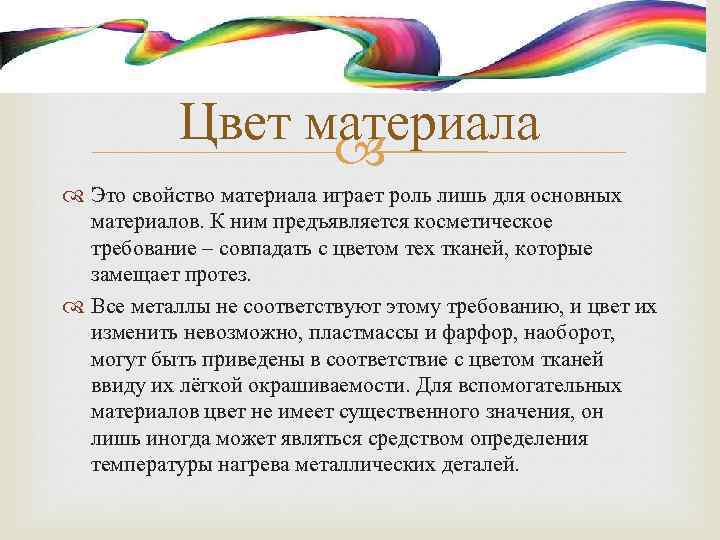 Цвет материала

Это свойство материала играет роль лишь для основных материалов. К ним предъявляется косметическое требование – совпадать с цветом тех тканей, которые замещает протез.

Все металлы не соответствуют этому требованию, и цвет их изменить невозможно, пластмассы и фарфор, наоборот, могут быть приведены в соответствие с цветом тканей ввиду их лёгкой окрашиваемости. Для вспомогательных материалов цвет не имеет существенного значения, он лишь иногда может являться средством определения температуры нагрева металлических деталей.